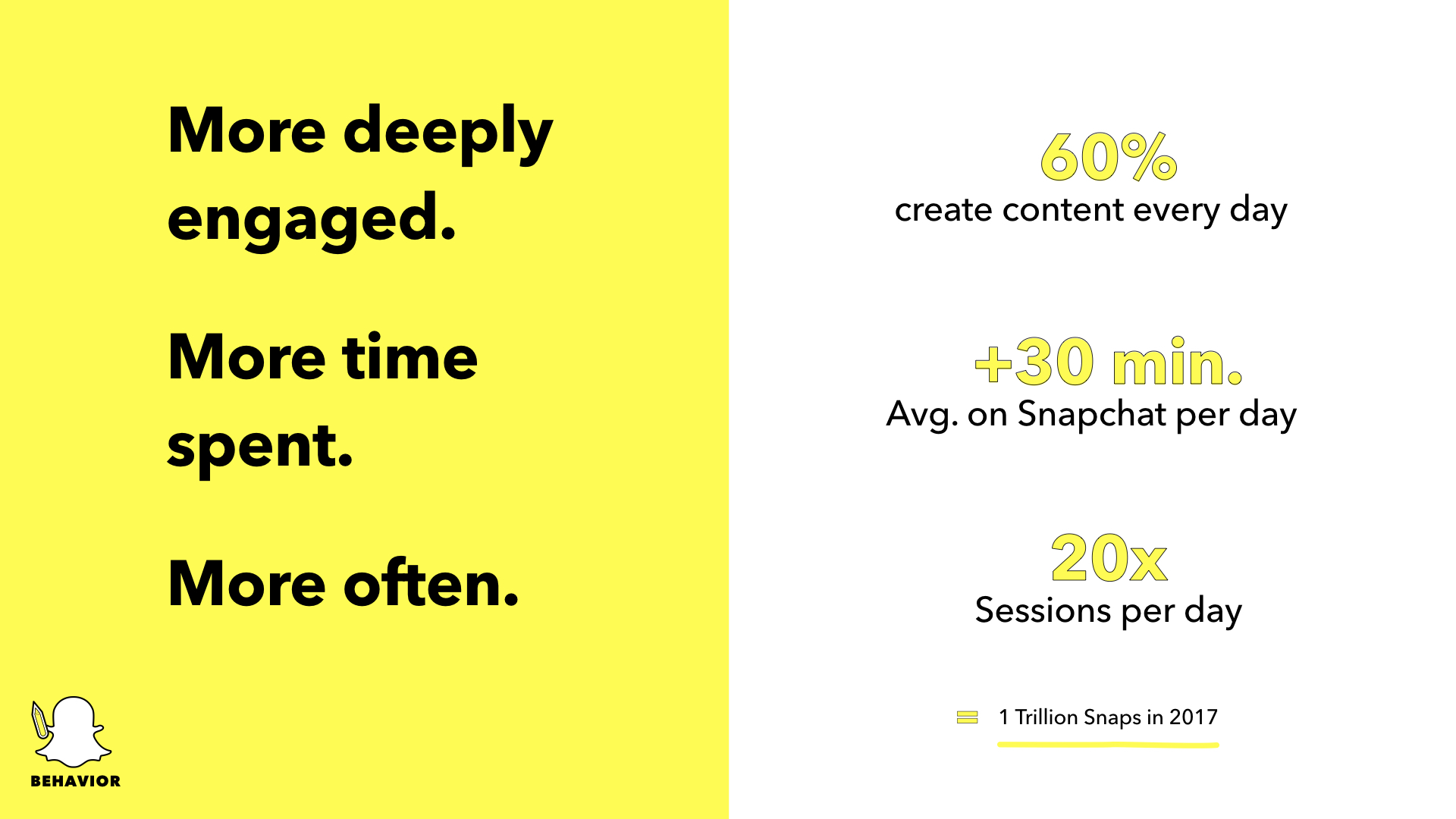 More deeply engaged.

More time spent.

More often.

BEHAVIOR

60%
create content every day

+30 min.
Avg. on Snapchat per day

20x
Sessions per day

= 1 Trillion Snaps in 2017